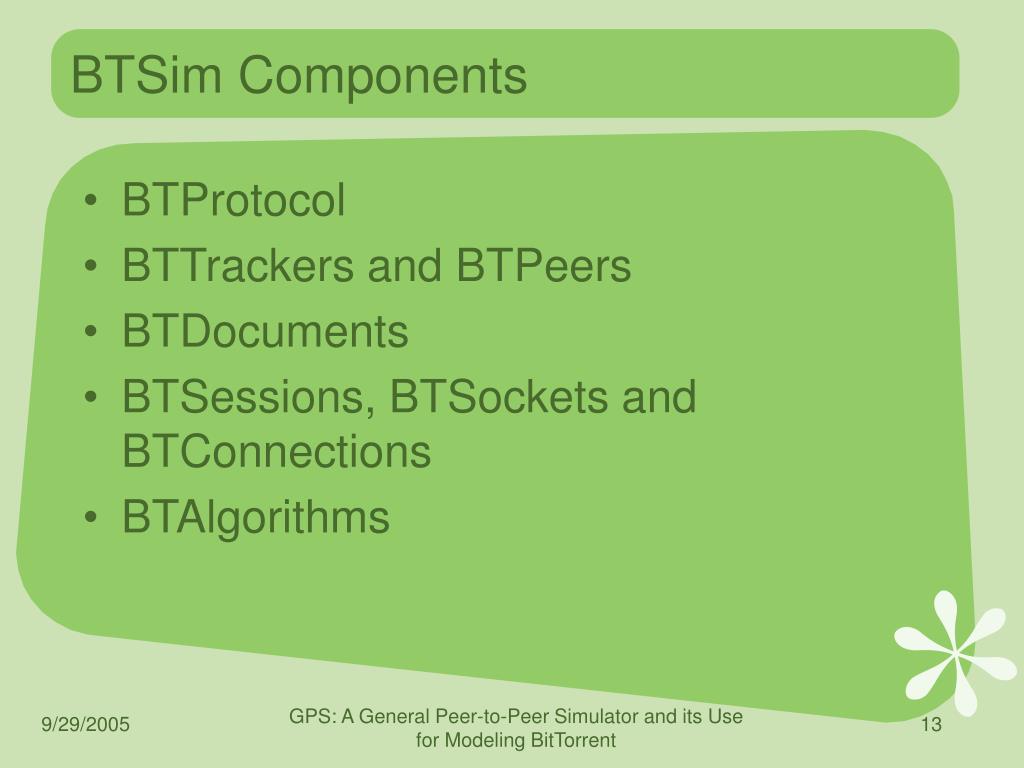 BTSim Components

• BTProtocol
• BTTrackers and BTPeers
• BTDocuments
• BTSessions, BTSockets and BTConnections
• BTAlgorithms

9/29/2005

GPS: A General Peer-to-Peer Simulator and its Use for Modeling BitTorrent

13